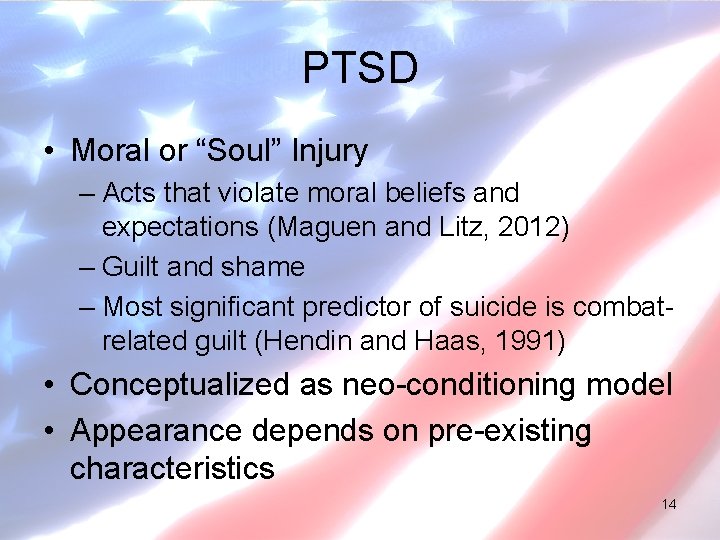 PTSD

• Moral or “Soul” Injury
– Acts that violate moral beliefs and expectations (Maguen and Litz, 2012)
– Guilt and shame
– Most significant predictor of suicide is combat-related guilt (Hendin and Haas, 1991)
• Conceptualized as neo-conditioning model
• Appearance depends on pre-existing characteristics

14